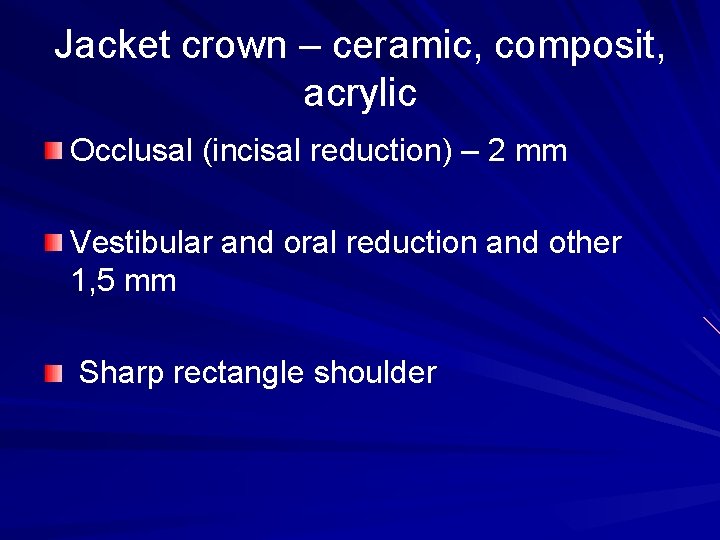 Jacket crown – ceramic, composit, acrylic

Occlusal (incisal reduction) – 2 mm

Vestibular and oral reduction and other 1,5 mm

Sharp rectangle shoulder